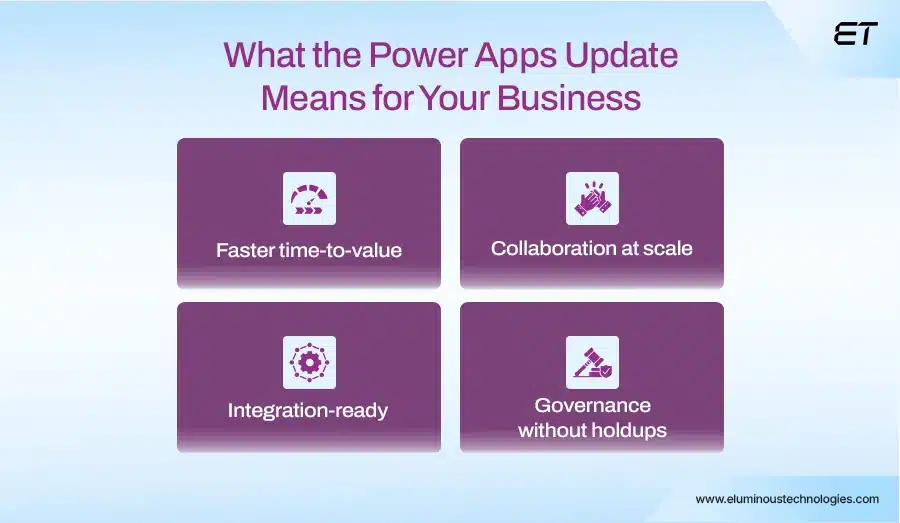 ET

What the Power Apps Update Means for Your Business

Faster time-to-value

Collaboration at scale

Integration-ready

Governance without holdups

www.eluminoustechnologies.com